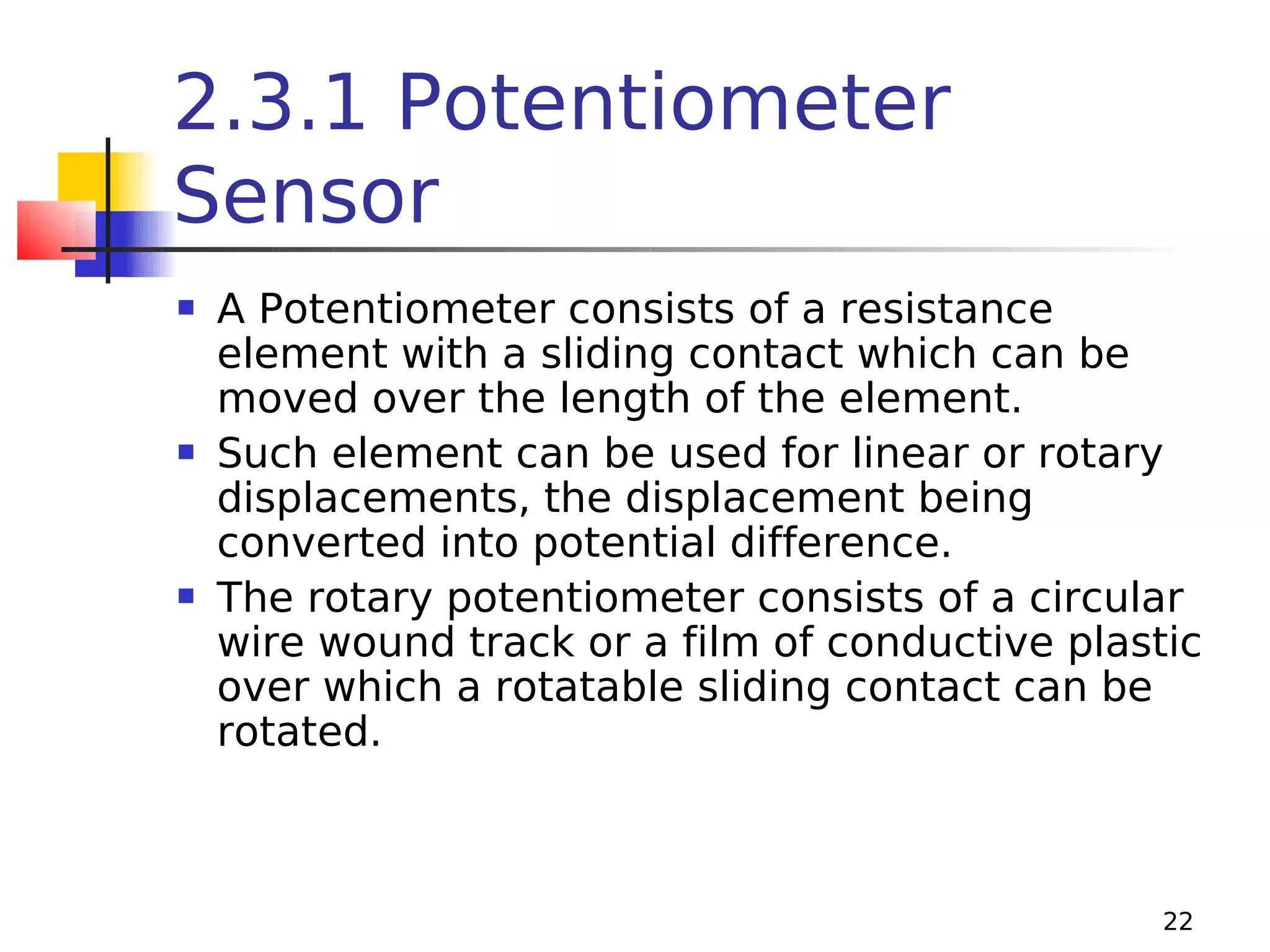 2.3.1 Potentiometer Sensor

- A Potentiometer consists of a resistance element with a sliding contact which can be moved over the length of the element.
- Such element can be used for linear or rotary displacements, the displacement being converted into potential difference.
- The rotary potentiometer consists of a circular wire wound track or a film of conductive plastic over which a rotatable sliding contact can be rotated.

22